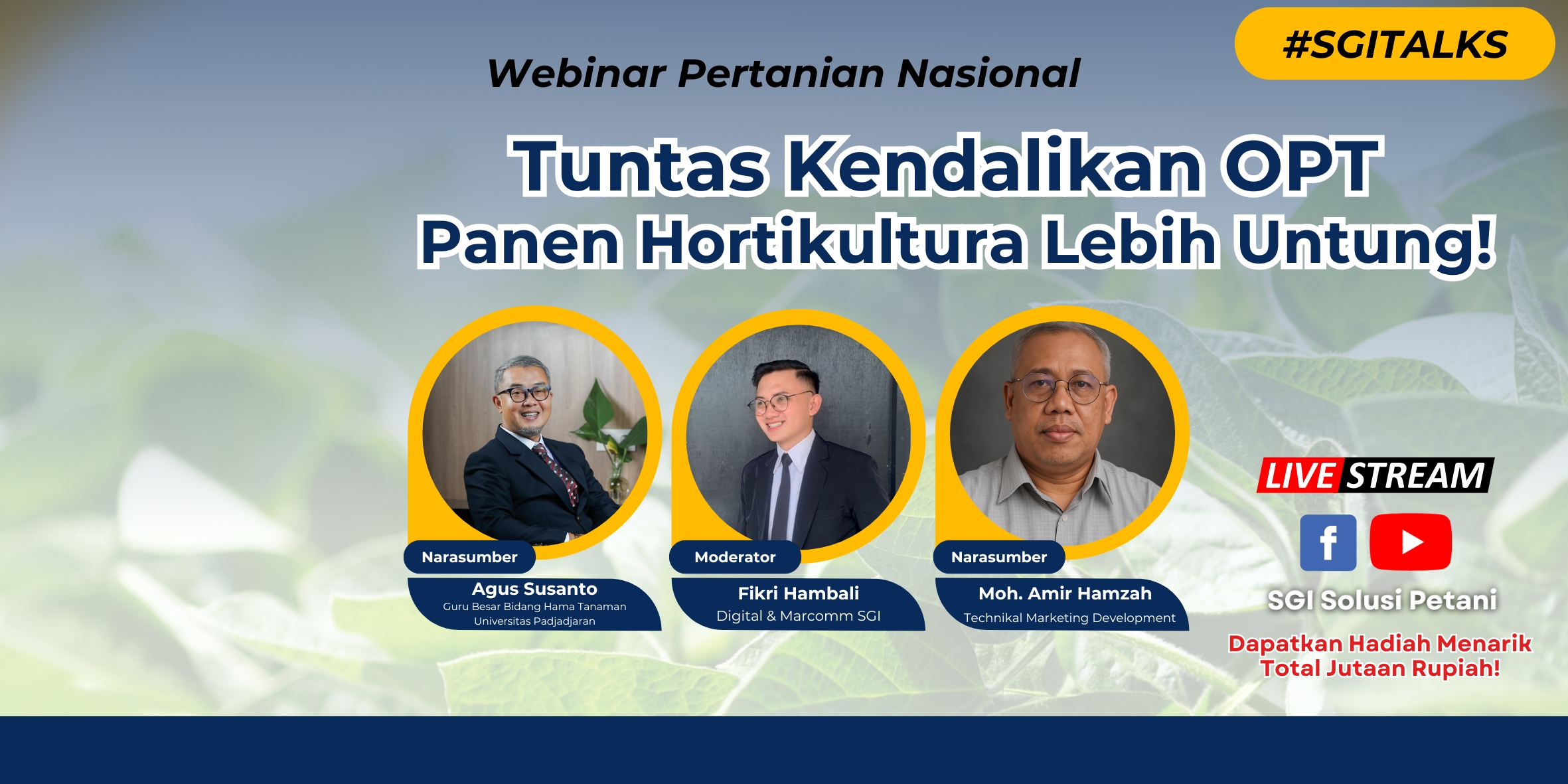 #SGITALKS

Webinar Pertanian Nasional

Tuntas Kendalikan OPT
Panen Hortikultura Lebih Untung!

Narasumber
Agus Susanto
Guru Besar Bidang Hama Tanaman
Universitas Padjadjaran

Moderator
Fikri Hambali
Digital & Marcomm SGI

Narasumber
Moh. Amir Hamzah
Technikal Marketing Development

LIVE STREAM

SGI Solusi Petani

Dapatkan Hadiah Menarik
Total Jutaan Rupiah!